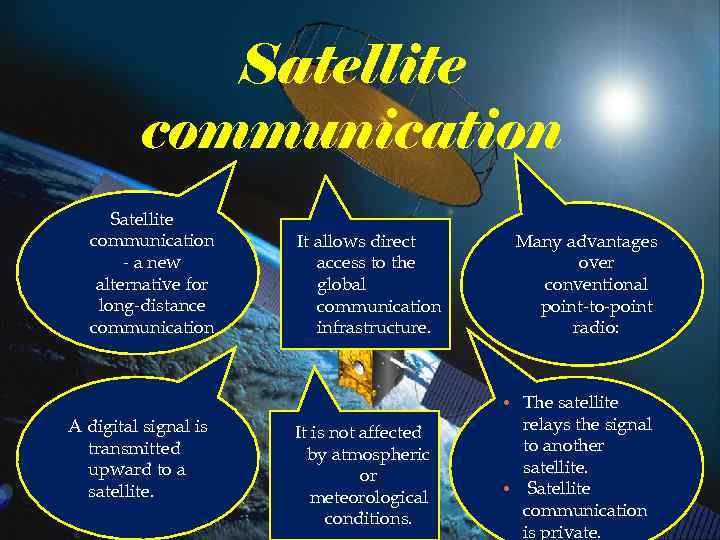 Satellite communication

Satellite communication - a new alternative for long-distance communication

It allows direct access to the global communication infrastructure.

Many advantages over conventional point-to-point radio:

A digital signal is transmitted upward to a satellite.

It is not affected by atmospheric or meteorological conditions.

• The satellite relays the signal to another satellite.
• Satellite communication is private.